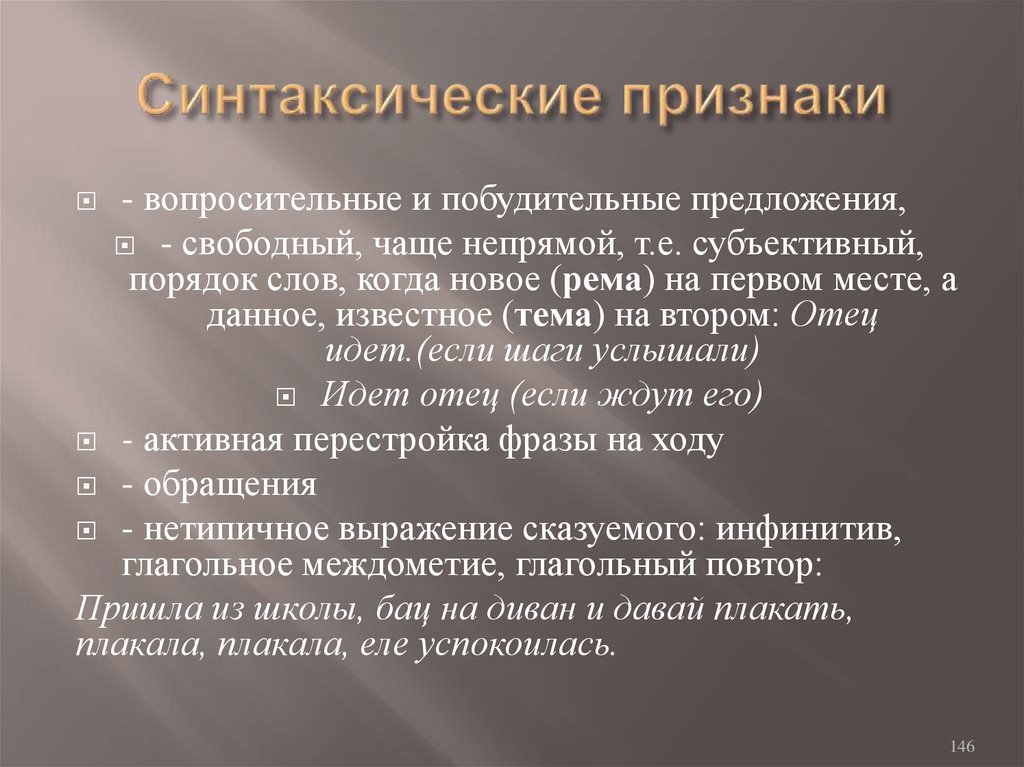 Синтаксические признаки

- вопросительные и побудительные предложения,

- свободный, чаще непрямой, т.е. субъективный, порядок слов, когда новое (рема) на первом месте, а данное, известное (тема) на втором: Отец идет.(если шаги услышали)

Идет отец (если ждут его)

- активная перестройка фразы на ходу

- обращения

- нетипичное выражение сказуемого: инфинитив, глагольное междометие, глагольный повтор:

Пришла из школы, бац на диван и давай плакать, плакала, плакала, еле успокоилась.

146